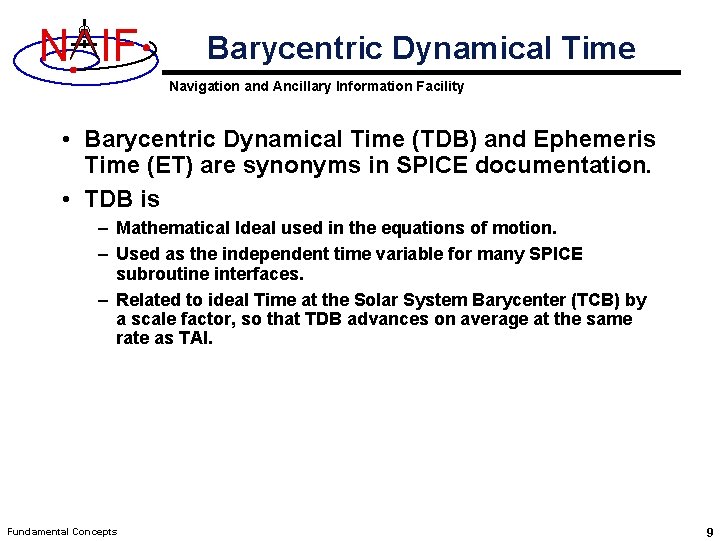 NAIF

Barycentric Dynamical Time

Navigation and Ancillary Information Facility

• Barycentric Dynamical Time (TDB) and Ephemeris Time (ET) are synonyms in SPICE documentation.

• TDB is

– Mathematical Ideal used in the equations of motion.

– Used as the independent time variable for many SPICE subroutine interfaces.

– Related to ideal Time at the Solar System Barycenter (TCB) by a scale factor, so that TDB advances on average at the same rate as TAI.

Fundamental Concepts

9